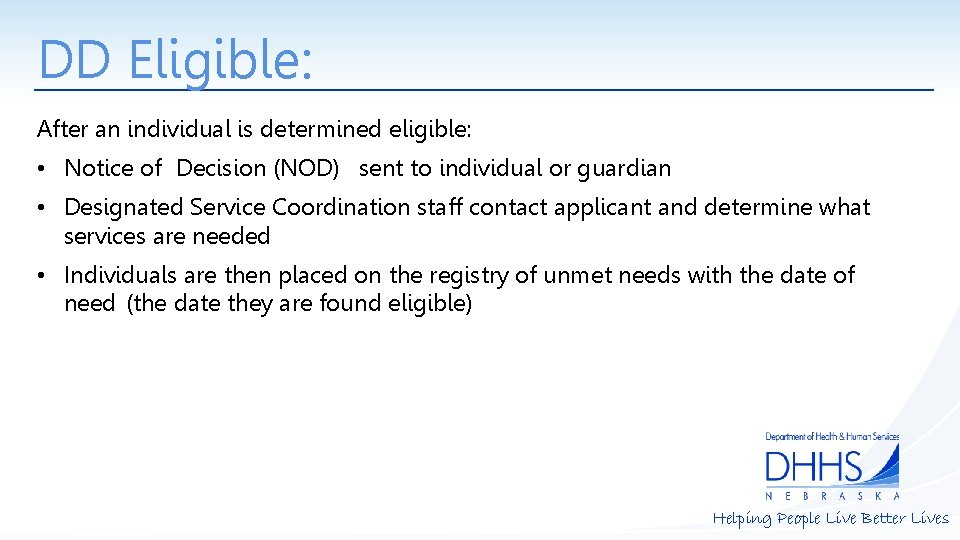 DD Eligible:

After an individual is determined eligible:

• Notice of Decision (NOD) sent to individual or guardian

• Designated Service Coordination staff contact applicant and determine what services are needed

• Individuals are then placed on the registry of unmet needs with the date of need (the date they are found eligible)

Department of Health & Human Services
DHHS
NEBRASKA
Helping People Live Better Lives